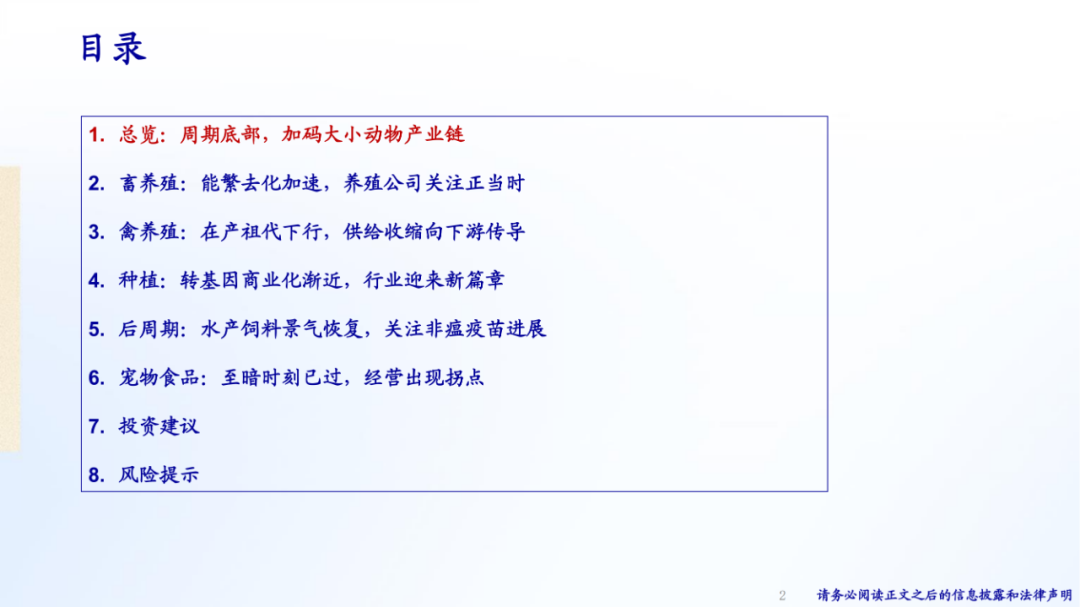 目录

1. 总览：周期底部，加码大小动物产业链

2. 畜养殖：能繁去化加速，养殖公司关注正当时

3. 禽养殖：在产祖代下行，供给收缩向下游传导

4. 种植：转基因商业化渐近，行业迎来新篇章

5. 后周期：水产饲料景气恢复，关注非瘟疫苗进展

6. 宠物食品：至暗时刻已过，经营出现拐点

7. 投资建议

8. 风险提示

2 请务必阅读正文之后的信息披露和法律声明